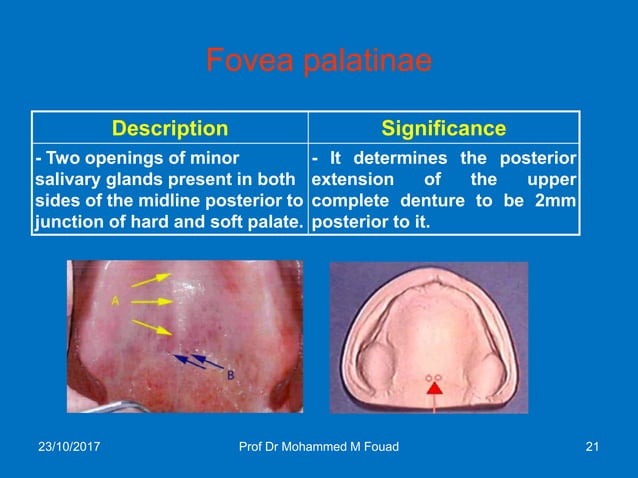 Fovea palatinae

| Description | Significance |
|---|---|
| - Two openings of minor salivary glands present in both sides of the midline posterior to junction of hard and soft palate. | - It determines the posterior extension of the upper complete denture to be 2mm posterior to it. |

A

B

23/10/2017    Prof Dr Mohammed M Fouad    21